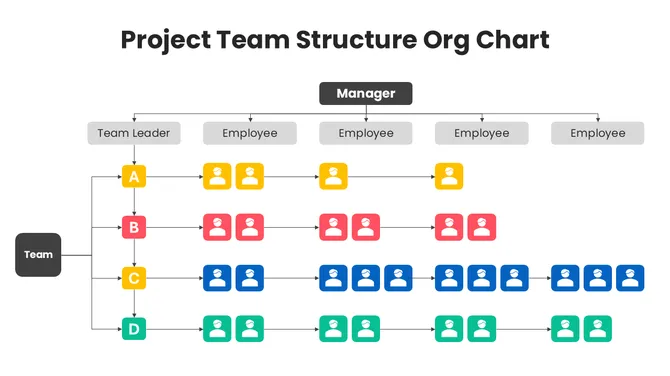 Project Team Structure Org Chart

Manager

Team Leader
Employee
Employee
Employee
Employee

Team

A
B
C
D